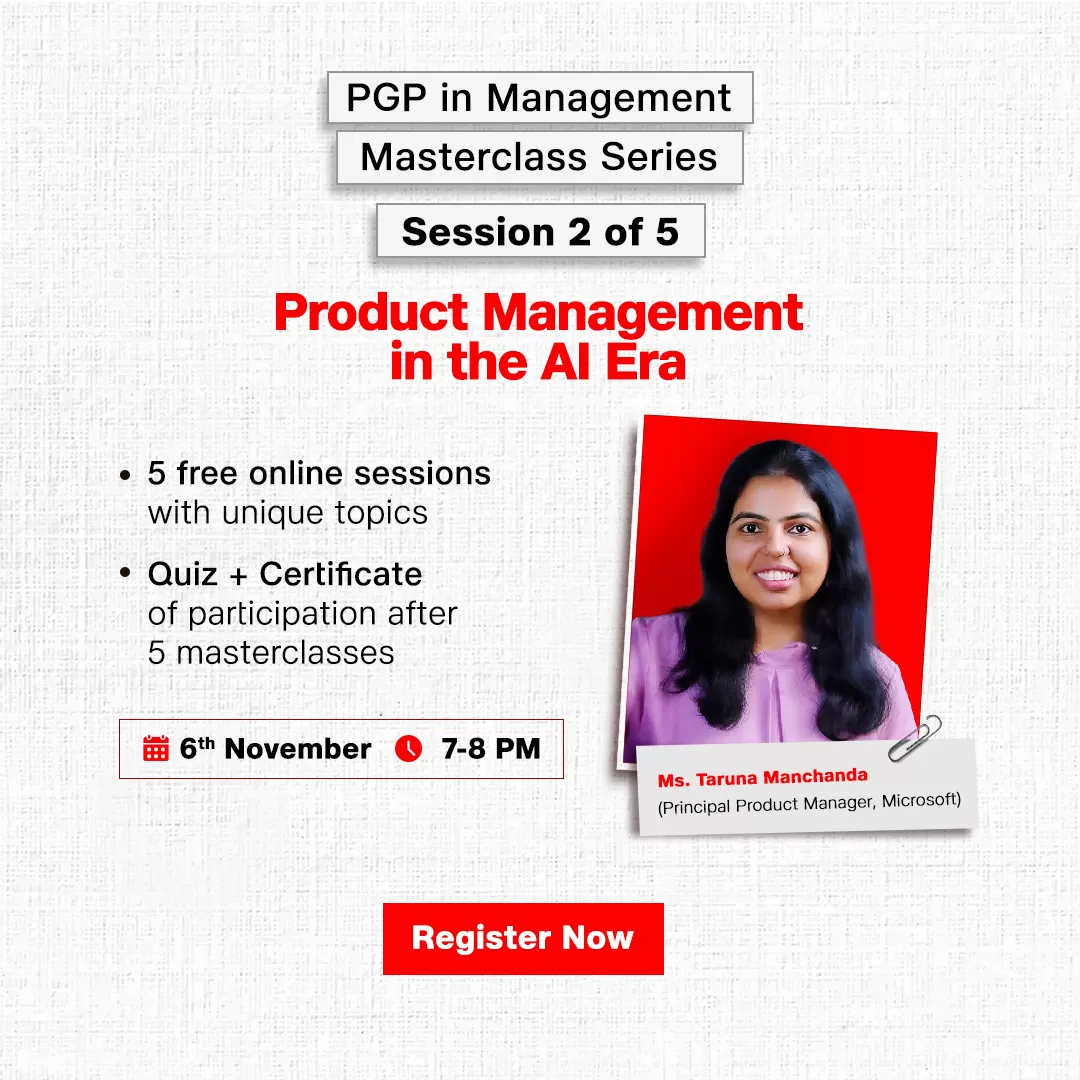 PGP in Management

Masterclass Series

Session 2 of 5

Product Management in the AI Era

• 5 free online sessions with unique topics

• Quiz + Certificate of participation after 5 masterclasses

6th November 7-8 PM

Ms. Taruna Manchanda
(Principal Product Manager, Microsoft)

Register Now